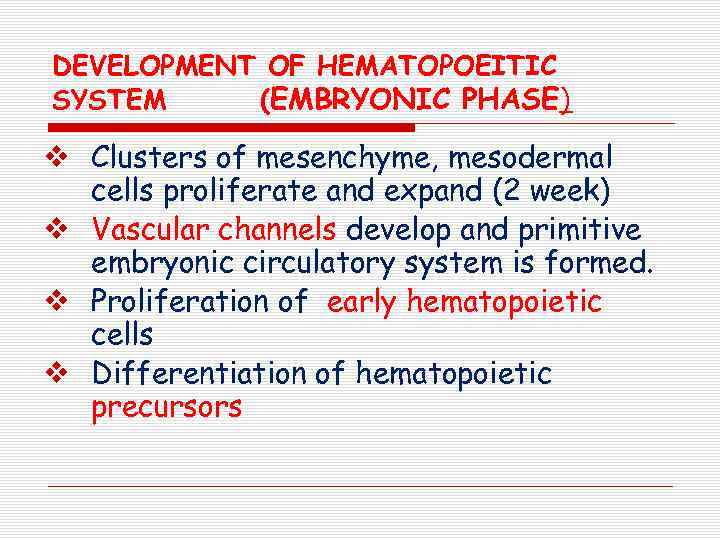 DEVELOPMENT OF HEMATOPOEITIC SYSTEM (EMBRYONIC PHASE)

❖ Clusters of mesenchyme, mesodermal cells proliferate and expand (2 week)

❖ Vascular channels develop and primitive embryonic circulatory system is formed.

❖ Proliferation of early hematopoietic cells

❖ Differentiation of hematopoietic precursors